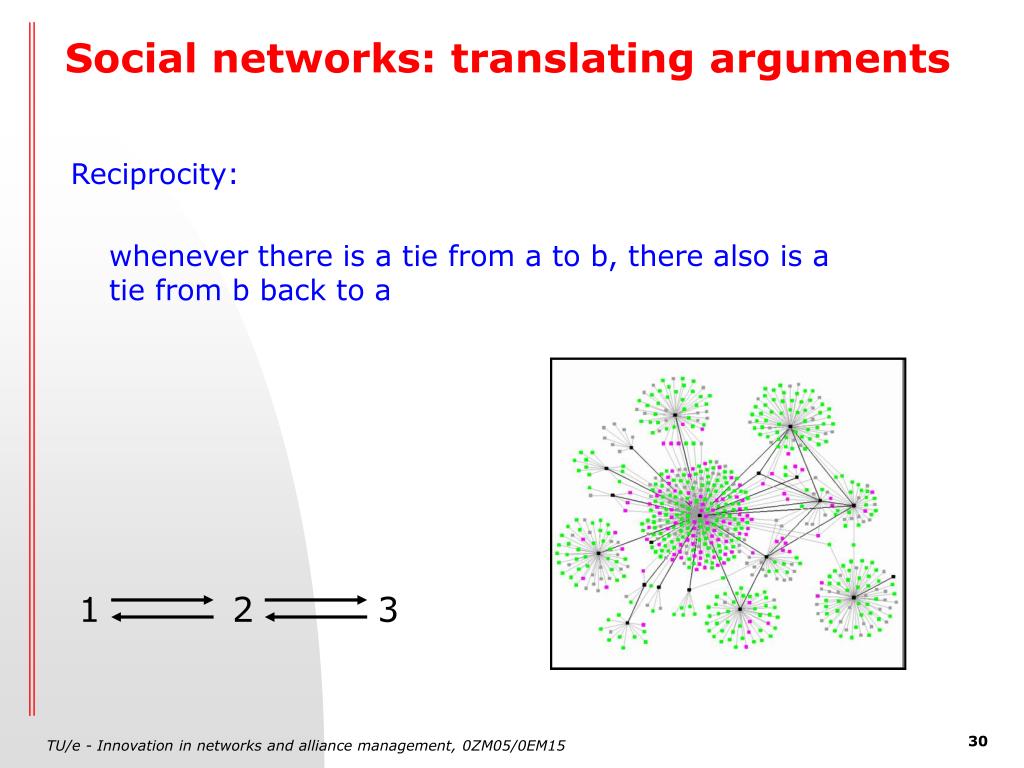 Social networks: translating arguments

Reciprocity:

whenever there is a tie from a to b, there also is a tie from b back to a

1 2 3

TU/e - Innovation in networks and alliance management, 0ZM05/0EM15

30